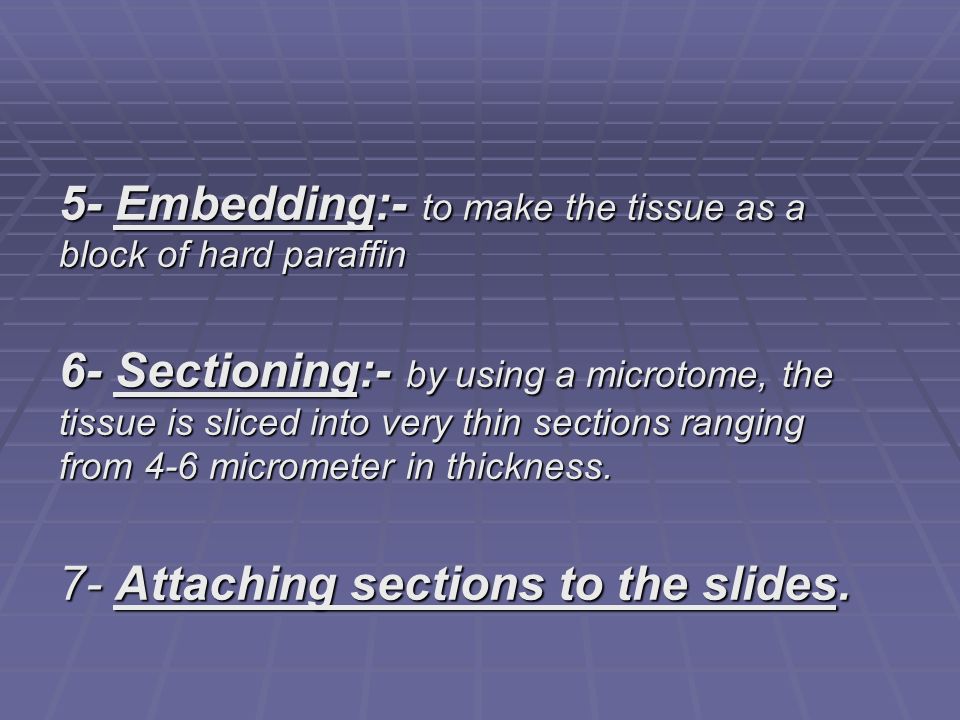 5- Embedding:- to make the tissue as a block of hard paraffin

6- Sectioning:- by using a microtome, the tissue is sliced into very thin sections ranging from 4-6 micrometer in thickness.

7- Attaching sections to the slides.